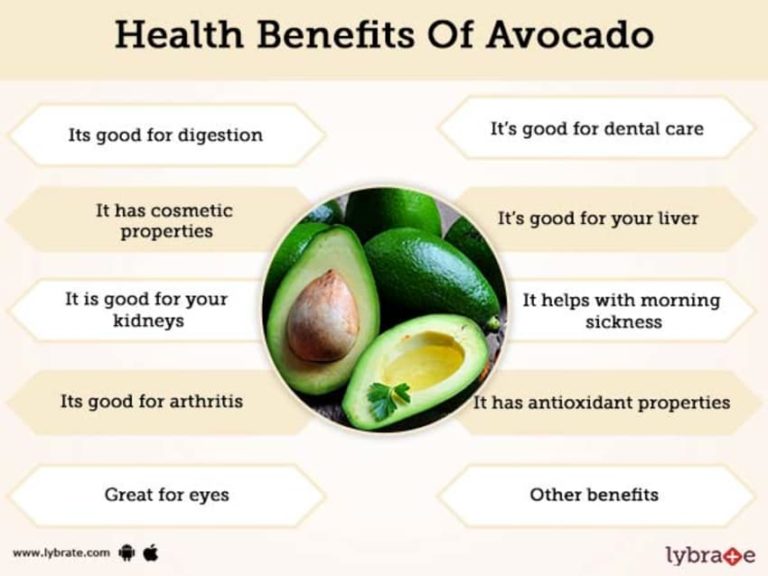 Health Benefits Of Avocado

Its good for digestion

It has cosmetic properties

It is good for your kidneys

Its good for arthritis

Great for eyes

It's good for dental care

It's good for your liver

It helps with morning sickness

It has antioxidant properties

Other benefits

www.lybrate.com

lybrate